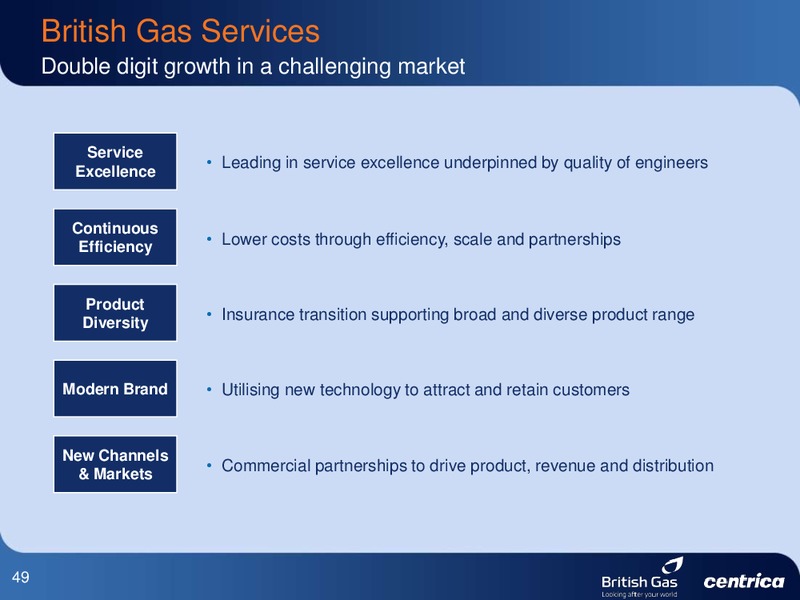 British Gas Services
Double digit growth in a challenging market

Service Excellence
• Leading in service excellence underpinned by quality of engineers

Continuous Efficiency
• Lower costs through efficiency, scale and partnerships

Product Diversity
• Insurance transition supporting broad and diverse product range

Modern Brand
• Utilising new technology to attract and retain customers

New Channels & Markets
• Commercial partnerships to drive product, revenue and distribution

49

British Gas
Looking after your world

centrica